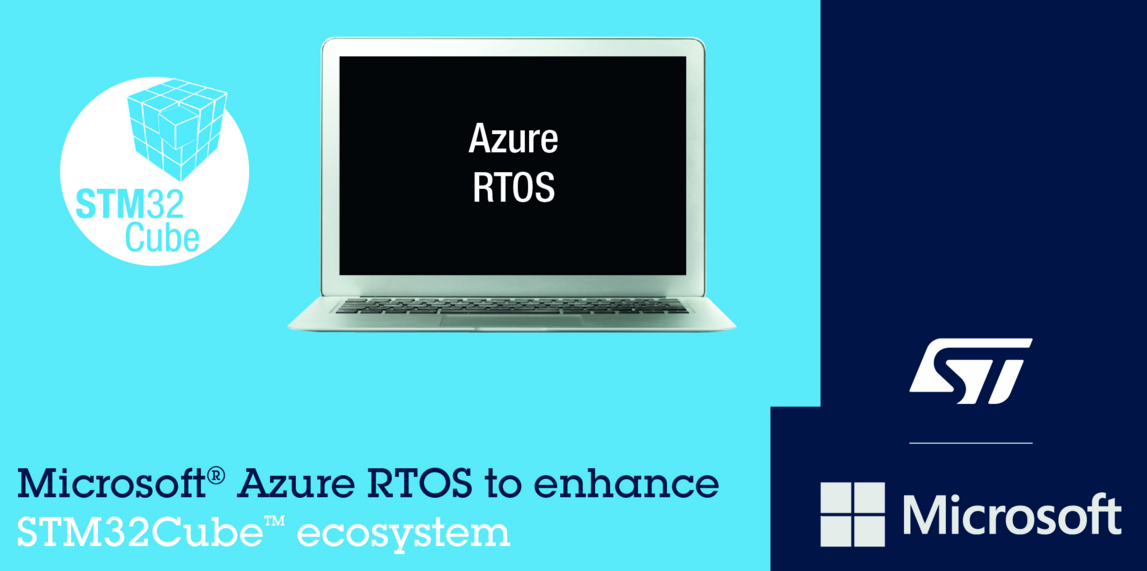 STM32
Cube

Azure
RTOS

Microsoft® Azure RTOS to enhance
STM32Cube™ ecosystem

ST

Microsoft